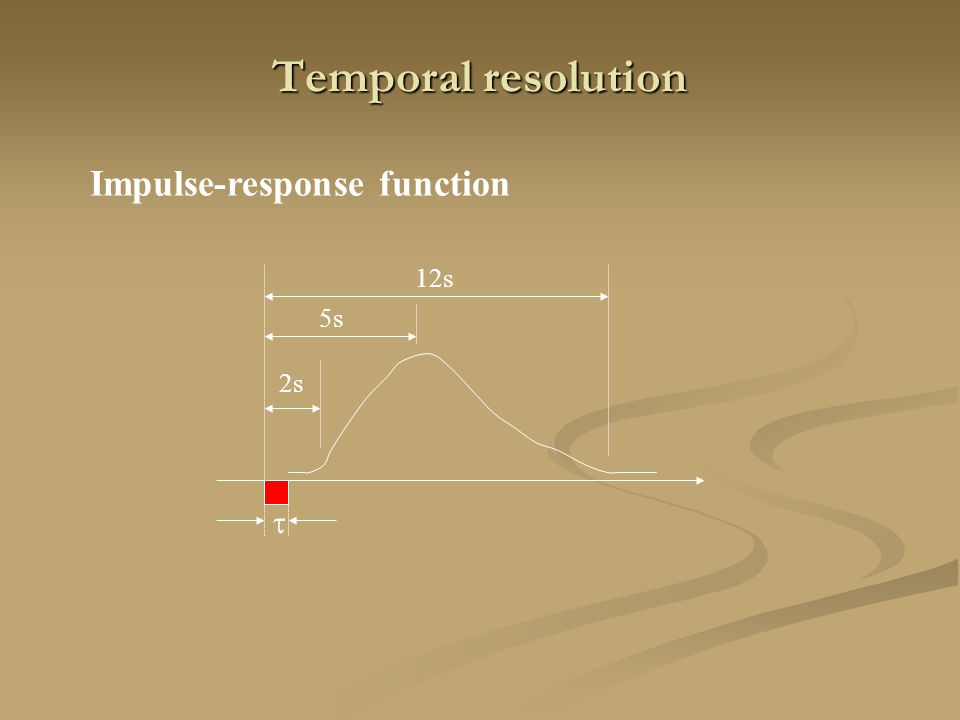 Temporal resolution

Impulse-response function

12s

5s

2s

$\tau$